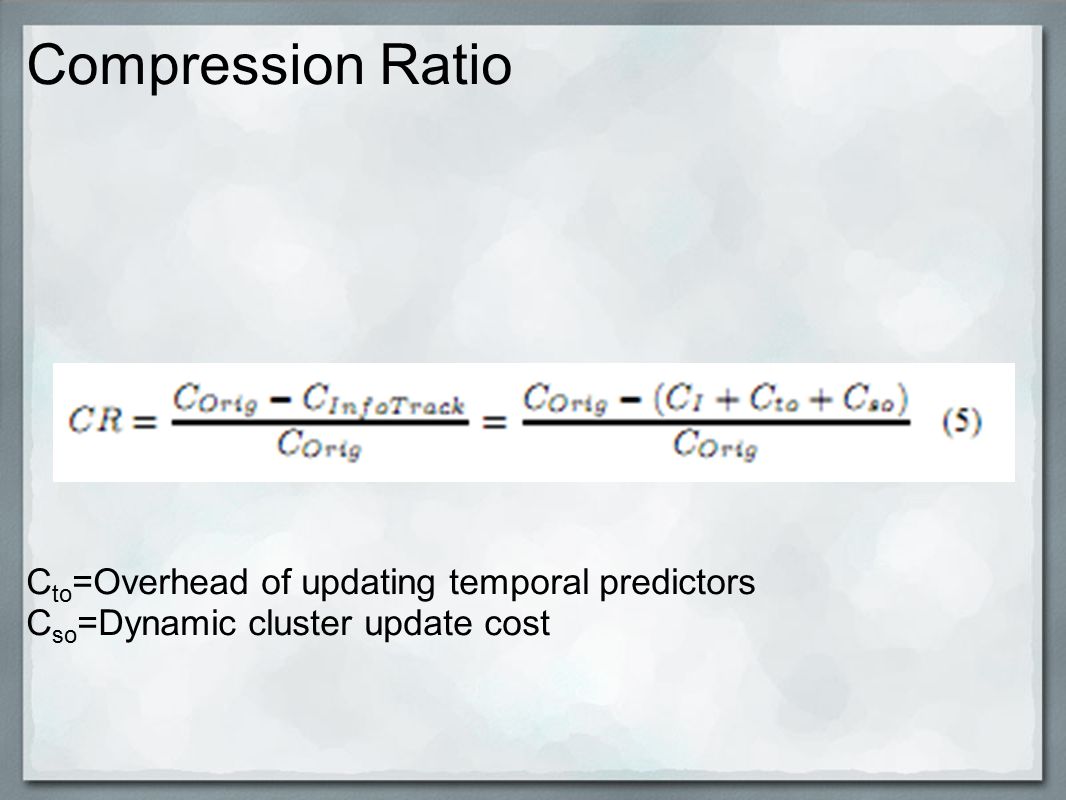 Compression Ratio

$CR = \frac{C_{Orig} - C_{InfoTrack}}{C_{Orig}} = \frac{C_{Orig} - (C_I + C_{to} + C_{so})}{C_{Orig}}$ (5)

$C_{to}$=Overhead of updating temporal predictors
$C_{so}$=Dynamic cluster update cost